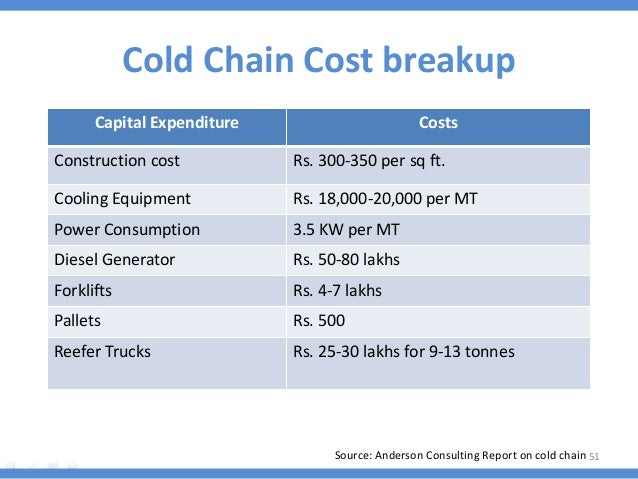 Cold Chain Cost breakup

| Capital Expenditure | Costs |
|---|---|
| Construction cost | Rs. 300-350 per sq ft. |
| Cooling Equipment | Rs. 18,000-20,000 per MT |
| Power Consumption | 3.5 KW per MT |
| Diesel Generator | Rs. 50-80 lakhs |
| Forklifts | Rs. 4-7 lakhs |
| Pallets | Rs. 500 |
| Reefer Trucks | Rs. 25-30 lakhs for 9-13 tonnes |

Source: Anderson Consulting Report on cold chain 51